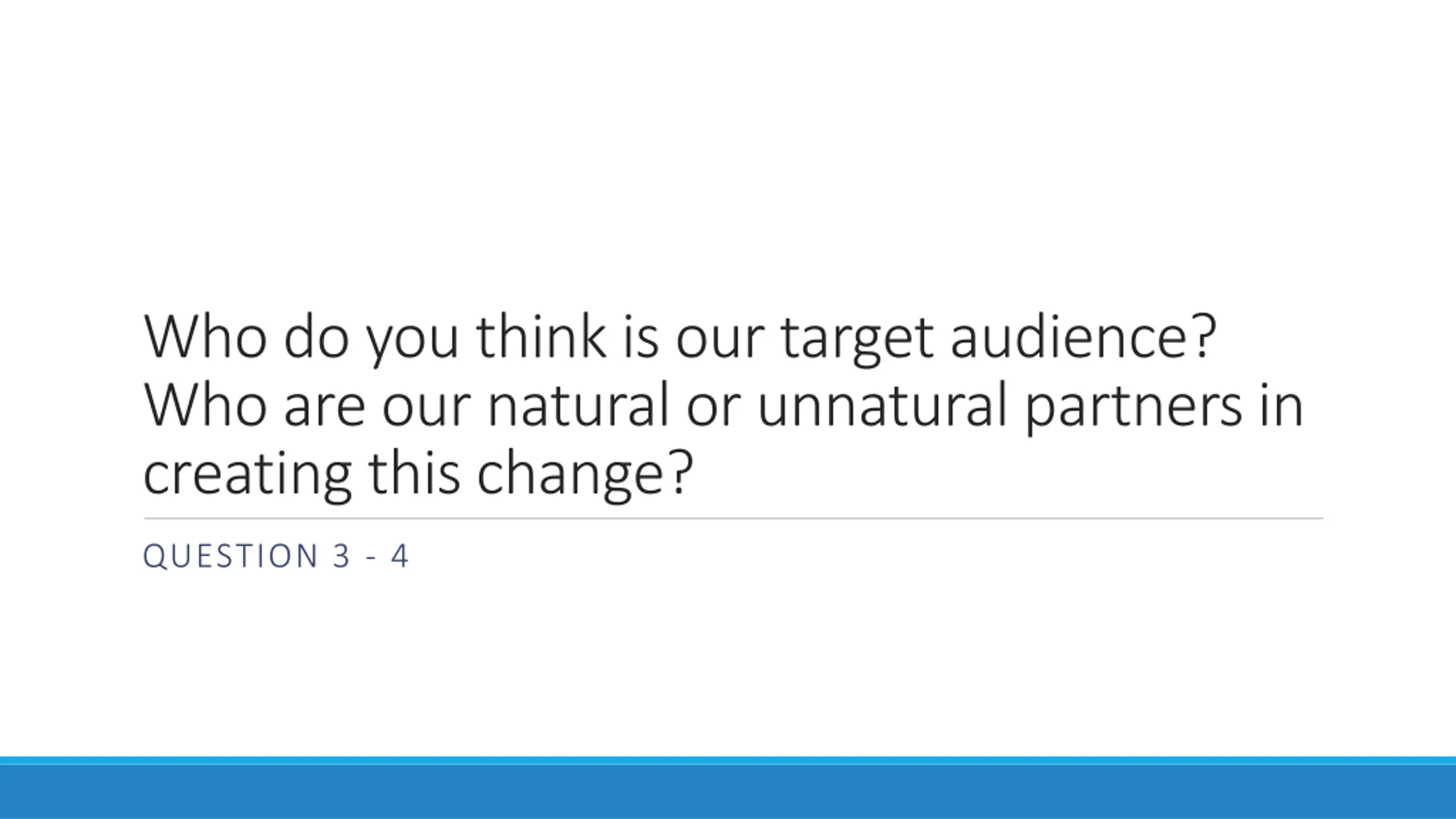 Who do you think is our target audience? Who are our natural or unnatural partners in creating this change?

QUESTION 3 - 4